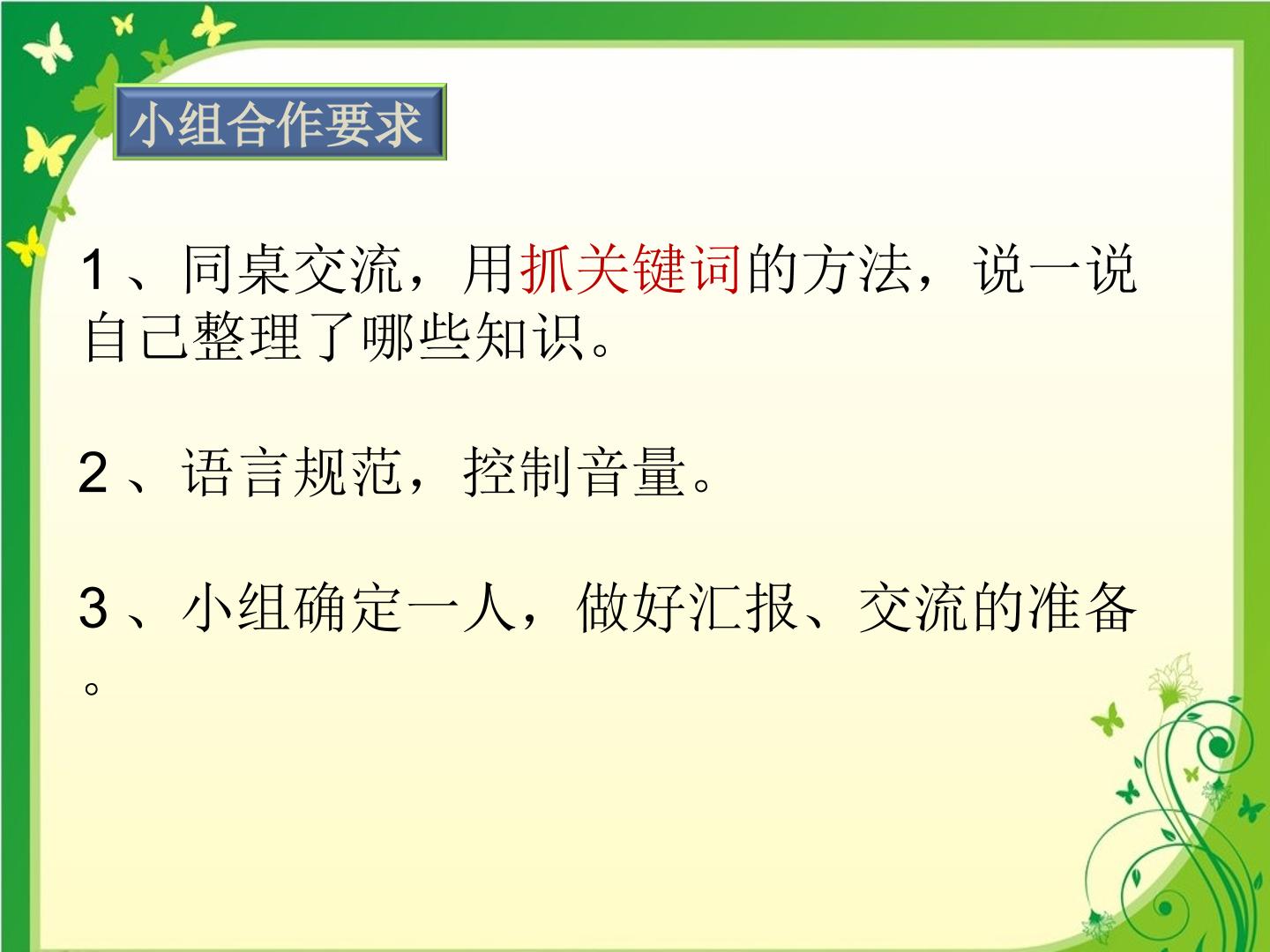 小组合作要求

1、同桌交流，用抓关键词的方法，说一说自己整理了哪些知识。

2、语言规范，控制音量。

3、小组确定一人，做好汇报、交流的准备。